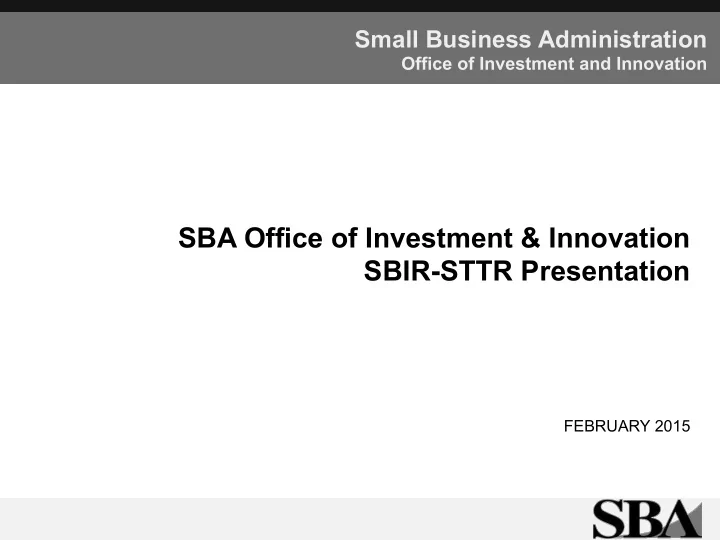 Small Business Administration
Office of Investment and Innovation

SBA Office of Investment & Innovation
SBIR-STTR Presentation

FEBRUARY 2015

SBA